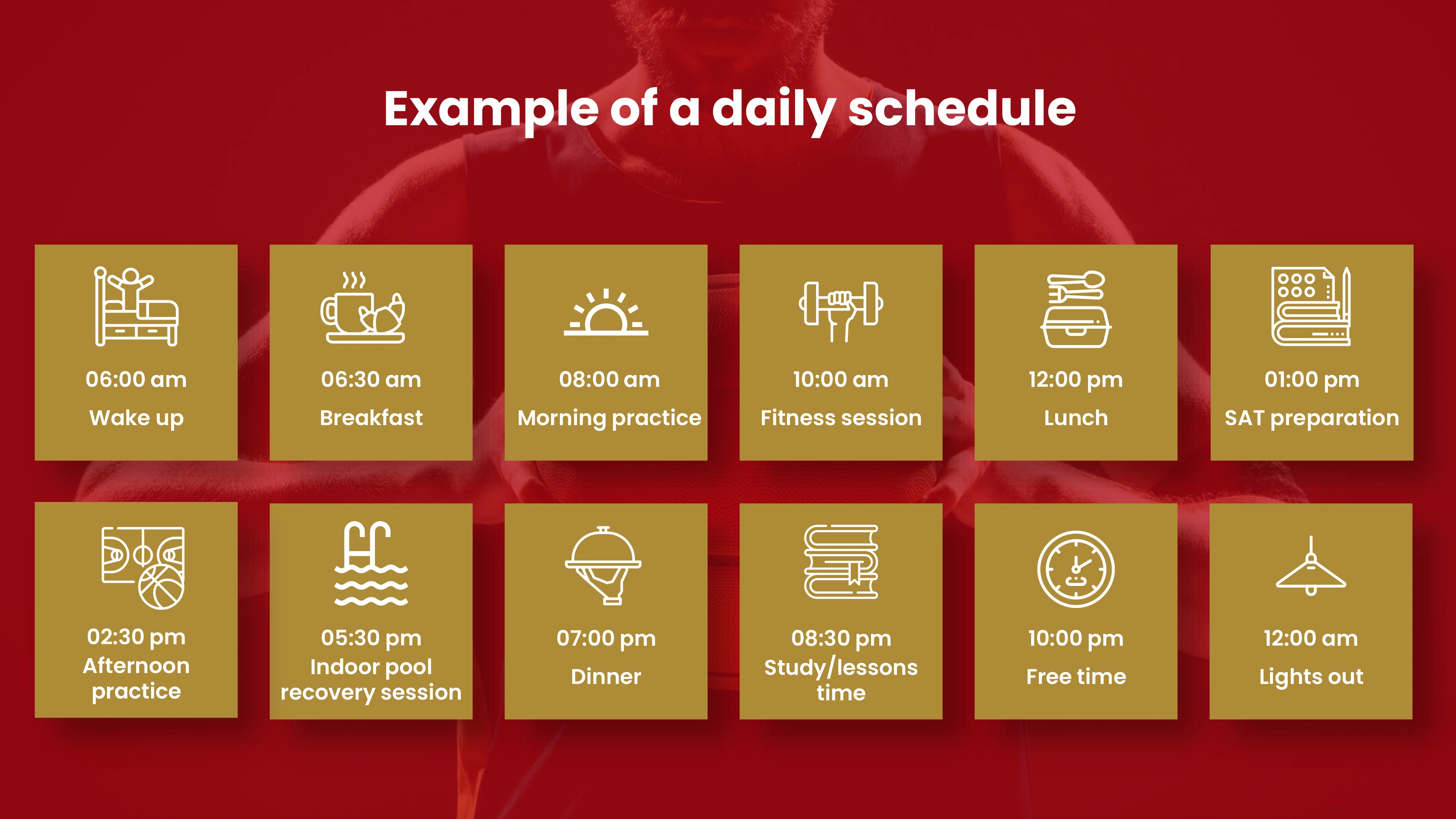 Example of a daily schedule

06:00 am
Wake up

06:30 am
Breakfast

08:00 am
Morning practice

10:00 am
Fitness session

12:00 pm
Lunch

01:00 pm
SAT preparation

02:30 pm
Afternoon practice

05:30 pm
Indoor pool recovery session

07:00 pm
Dinner

08:30 pm
Study/lessons time

10:00 pm
Free time

12:00 am
Lights out